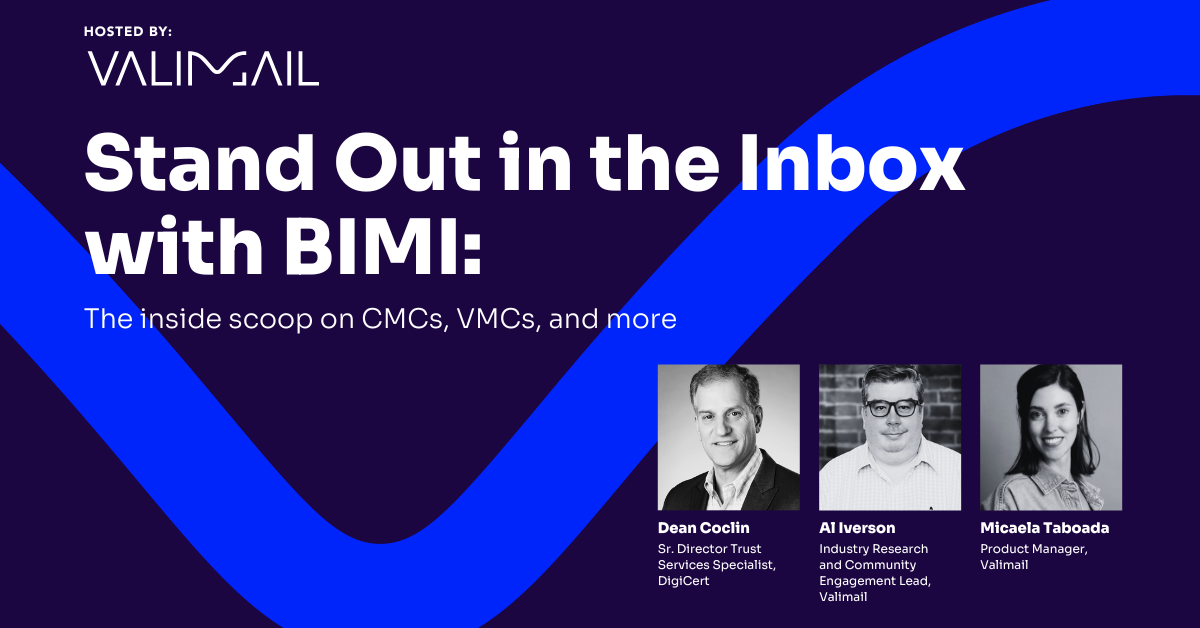 HOSTED BY:
VALIMAIL

Stand Out in the Inbox with BIMI:

The inside scoop on CMCs, VMCs, and more

Dean Coclin
Sr. Director Trust Services Specialist, DigiCert

Al Iverson
Industry Research and Community Engagement Lead, Valimail

Micaela Taboada
Product Manager, Valimail